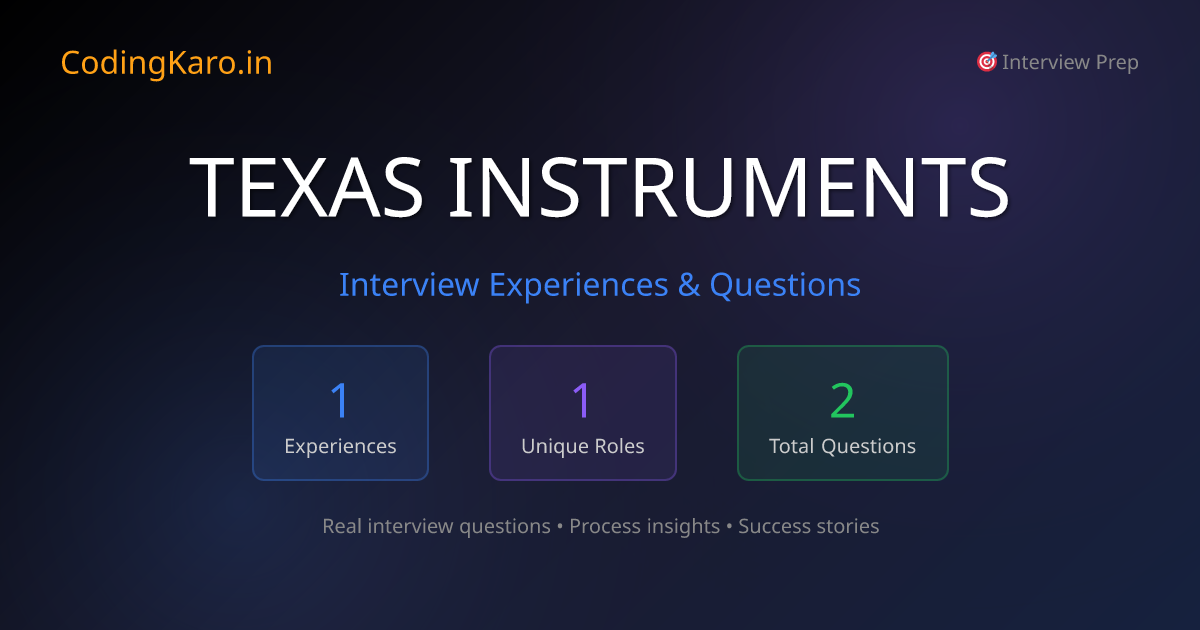 CodingKaro.in

🎯 Interview Prep

TEXAS INSTRUMENTS

Interview Experiences & Questions

1
Experiences

1
Unique Roles

2
Total Questions

Real interview questions • Process insights • Success stories